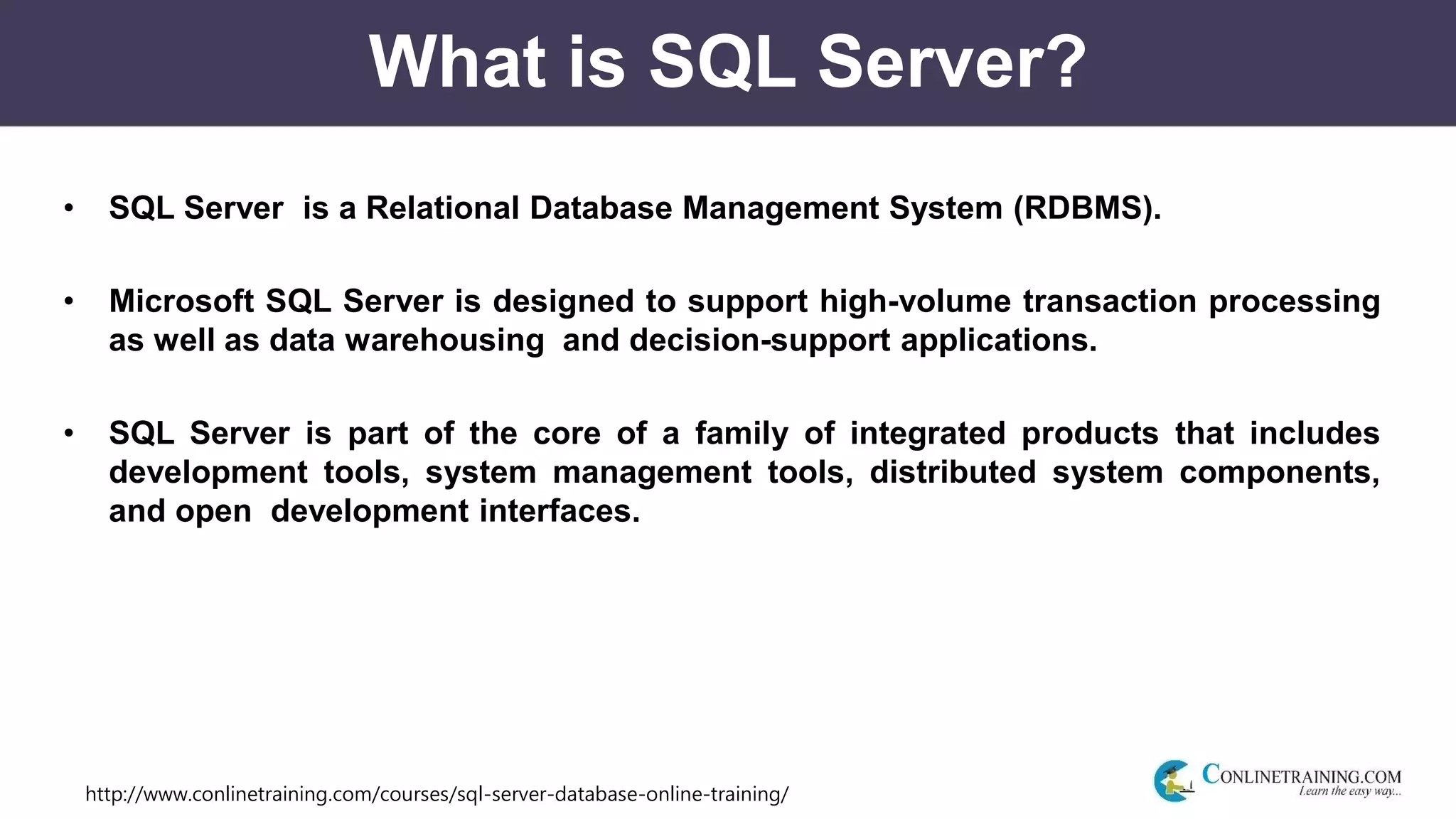 What is SQL Server?

• SQL Server is a Relational Database Management System (RDBMS).

• Microsoft SQL Server is designed to support high-volume transaction processing as well as data warehousing and decision-support applications.

• SQL Server is part of the core of a family of integrated products that includes development tools, system management tools, distributed system components, and open development interfaces.

http://www.conlinetraining.com/courses/sql-server-database-online-training/

CONLINETRAINING.COM
Learn the easy way...